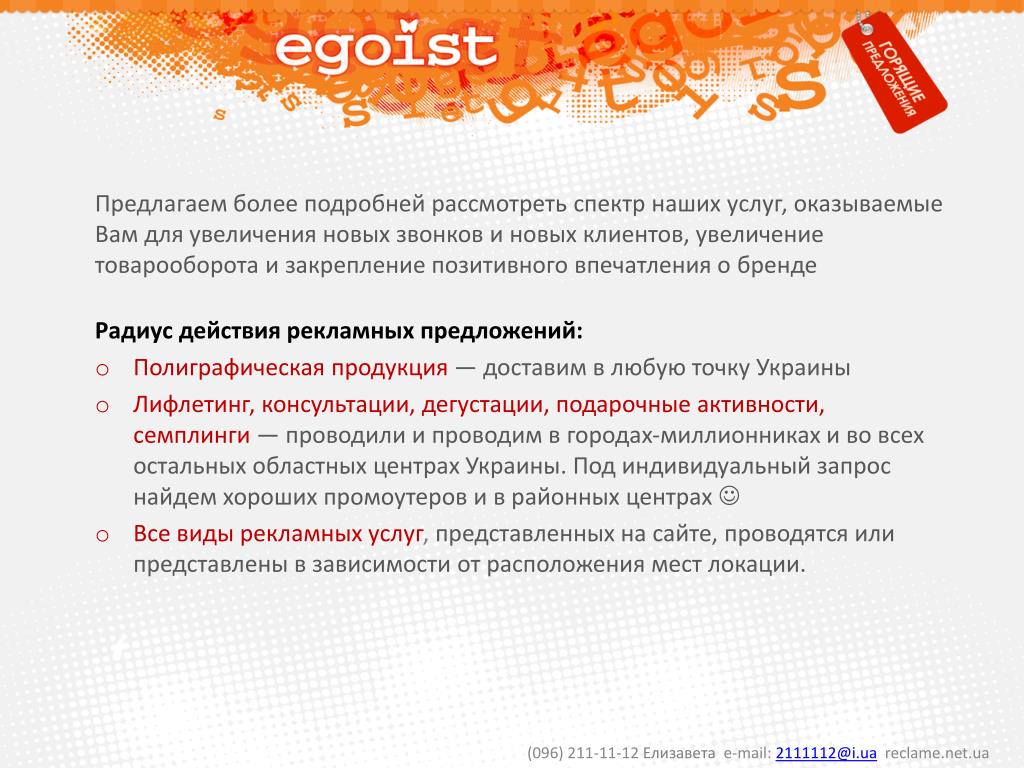 egoist

ГОРЯЩИЕ ПРЕДЛОЖЕНИЯ

Предлагаем более подробней рассмотреть спектр наших услуг, оказываемые Вам для увеличения новых звонков и новых клиентов, увеличение товарооборота и закрепление позитивного впечатления о бренде

Радиус действия рекламных предложений:
o Полиграфическая продукция — доставим в любую точку Украины
o Лифлетинг, консультации, дегустации, подарочные активности, семплинги — проводили и проводим в городах-миллионниках и во всех остальных областных центрах Украины. Под индивидуальный запрос найдем хороших промоутеров и в районных центрах ☺
o Все виды рекламных услуг, представленных на сайте, проводятся или представлены в зависимости от расположения мест локации.

(096) 211-11-12 Елизавета e-mail: 2111112@i.ua reclame.net.ua